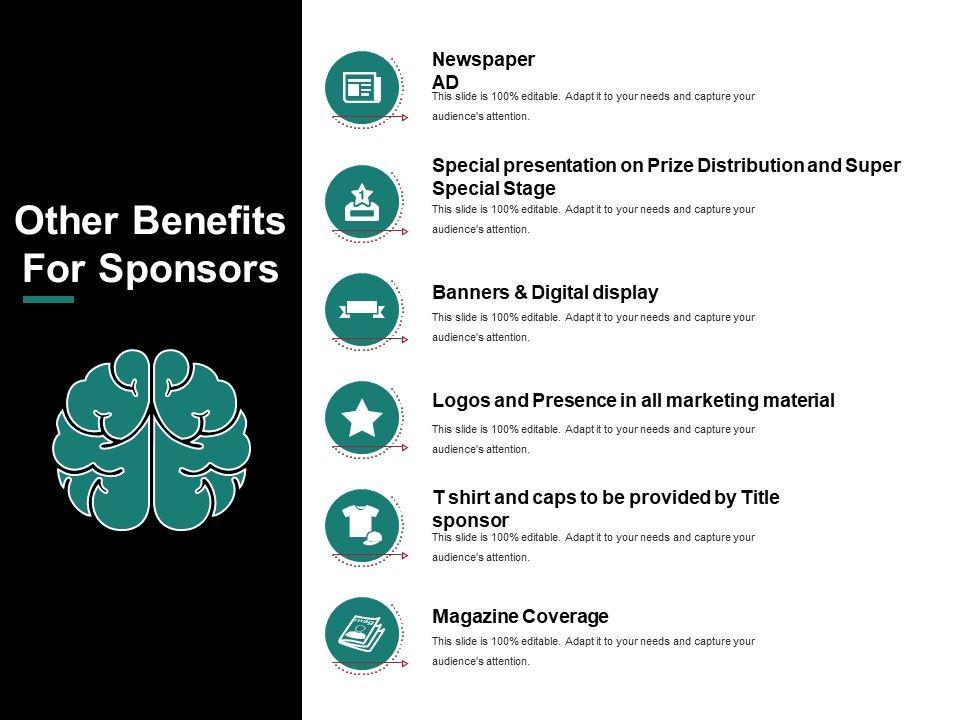 Other Benefits For Sponsors

Newspaper AD

This slide is 100% editable. Adapt it to your needs and capture your audience's attention.

Special presentation on Prize Distribution and Super Special Stage

This slide is 100% editable. Adapt it to your needs and capture your audience's attention.

Banners & Digital display

This slide is 100% editable. Adapt it to your needs and capture your audience's attention.

Logos and Presence in all marketing material

This slide is 100% editable. Adapt it to your needs and capture your audience's attention.

T shirt and caps to be provided by Title sponsor

This slide is 100% editable. Adapt it to your needs and capture your audience's attention.

Magazine Coverage

This slide is 100% editable. Adapt it to your needs and capture your audience's attention.